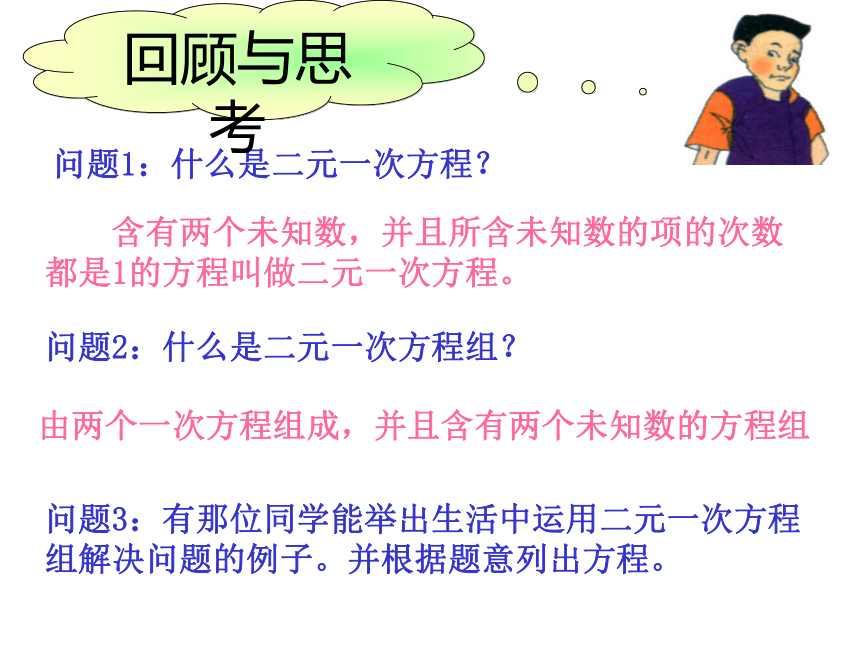 回顾与思考

问题1：什么是二元一次方程？

含有两个未知数，并且所含未知数的项的次数都是1的方程叫做二元一次方程。

问题2：什么是二元一次方程组？

由两个一次方程组成，并且含有两个未知数的方程组

问题3：有那位同学能举出生活中运用二元一次方程组解决问题的例子。并根据题意列出方程。